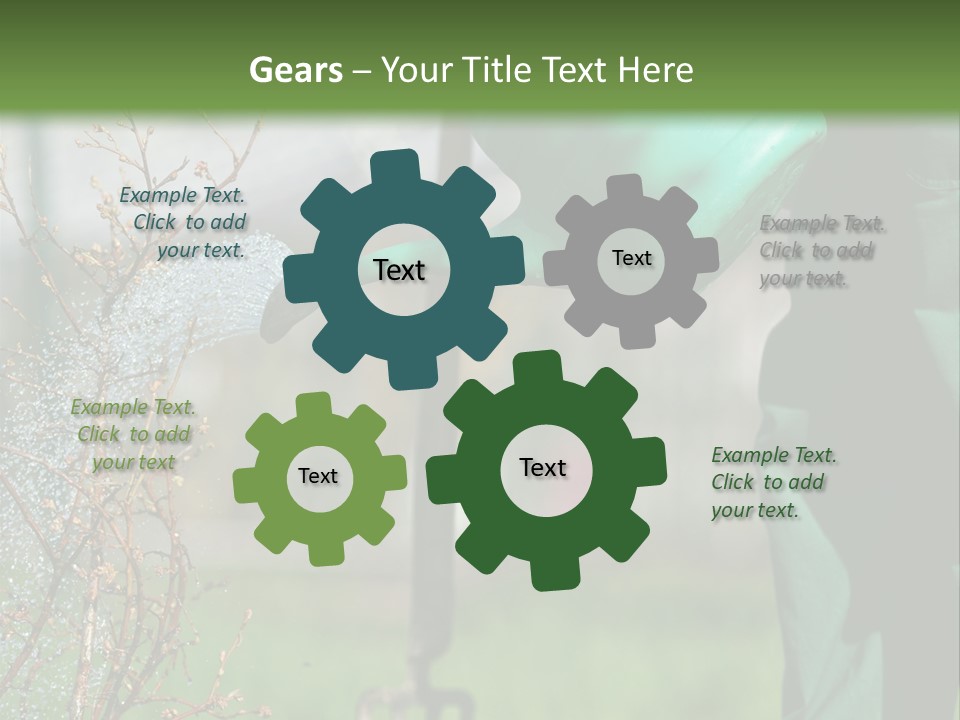 Gears – Your Title Text Here

Example Text. Click to add your text.

Text

Text

Example Text. Click to add your text.

Example Text. Click to add your text

Text

Text

Example Text. Click to add your text.